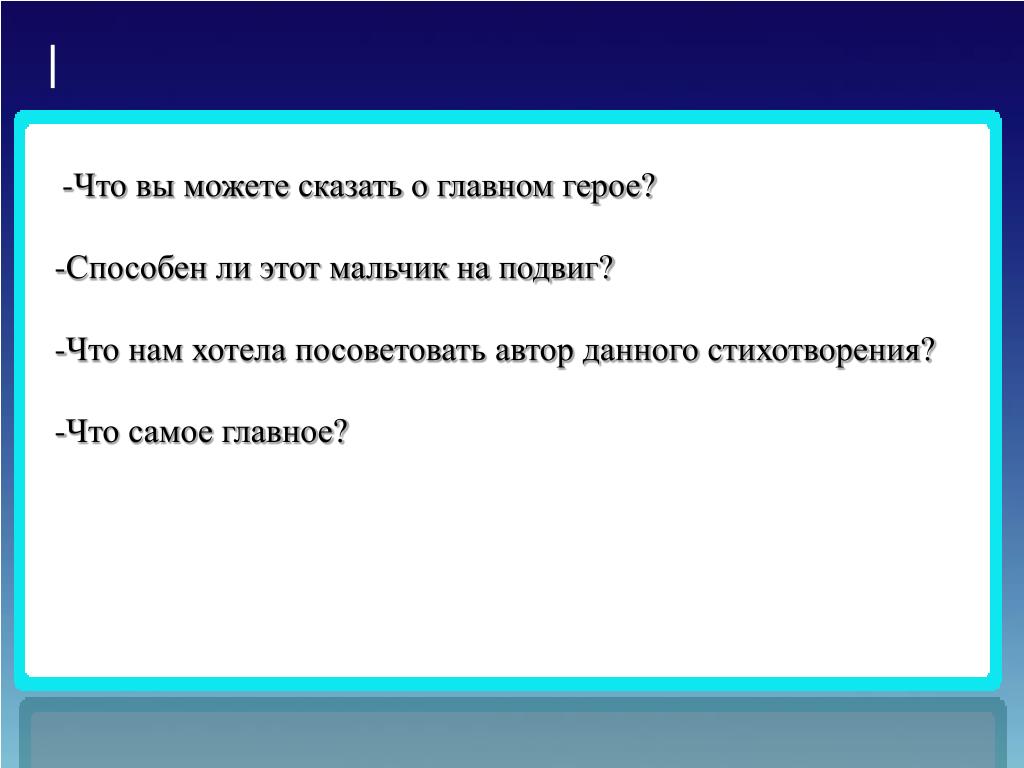 -Что вы можете сказать о главном герое?

-Способен ли этот мальчик на подвиг?

-Что нам хотела посоветовать автор данного стихотворения?

-Что самое главное?